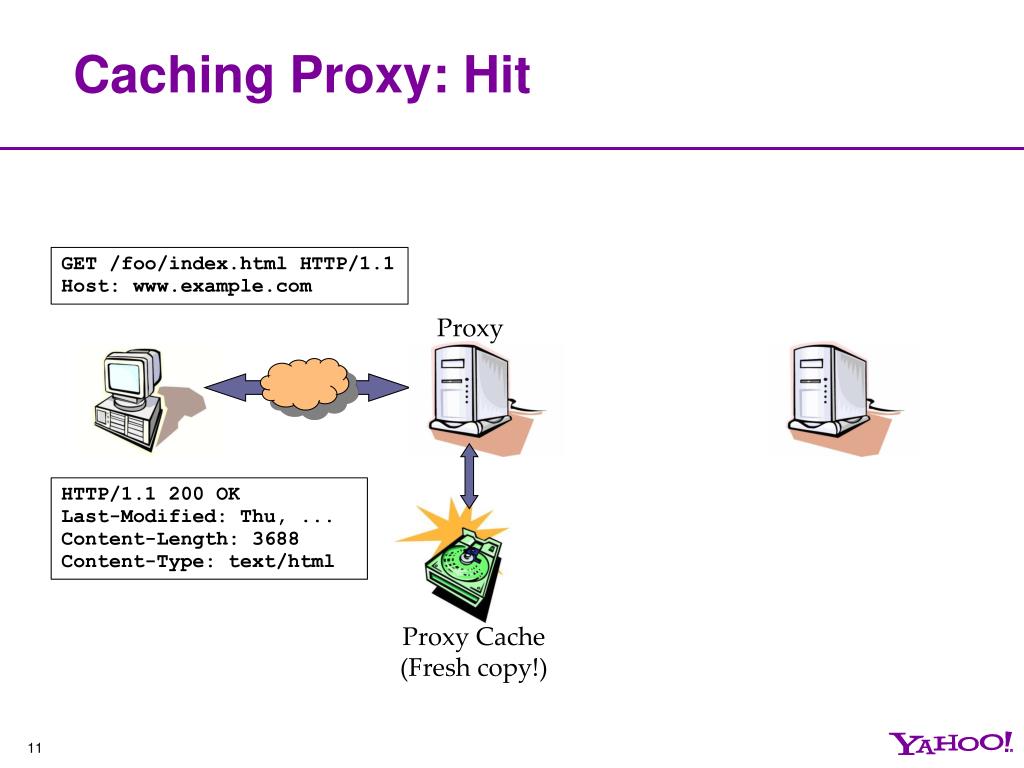 Caching Proxy: Hit

GET /foo/index.html HTTP/1.1
Host: www.example.com

Proxy

HTTP/1.1 200 OK
Last-Modified: Thu, ...
Content-Length: 3688
Content-Type: text/html

Proxy Cache
(Fresh copy!)

11

YAHOO!